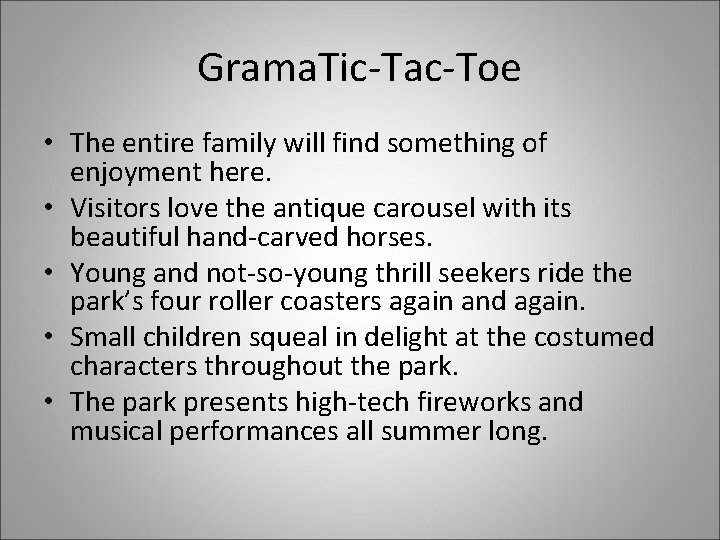 GramaTic-Tac-Toe

• The entire family will find something of enjoyment here.
• Visitors love the antique carousel with its beautiful hand-carved horses.
• Young and not-so-young thrill seekers ride the park's four roller coasters again and again.
• Small children squeal in delight at the costumed characters throughout the park.
• The park presents high-tech fireworks and musical performances all summer long.